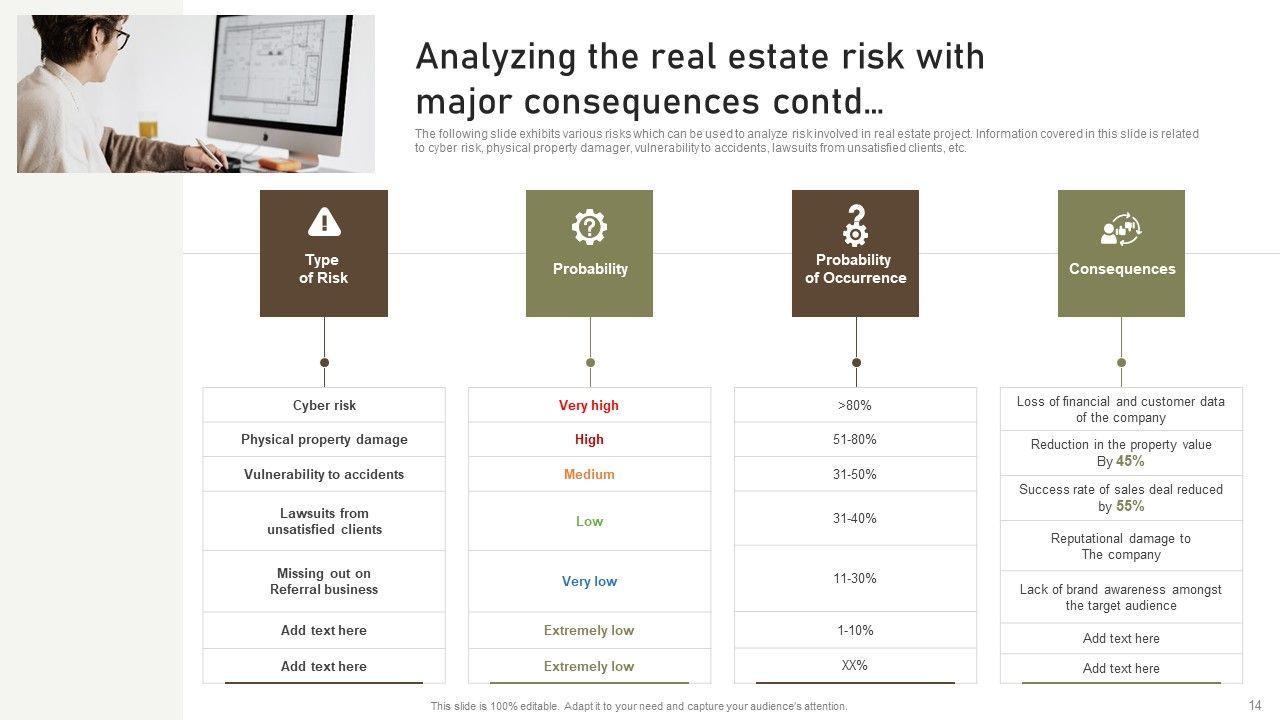 Analyzing the real estate risk with major consequences contd…

The following slide exhibits various risks which can be used to analyze risk involved in real estate project. Information covered in this slide is related to cyber risk, physical property damager, vulnerability to accidents, lawsuits from unsatisfied clients, etc.

| Type of Risk | Probability | Probability of Occurrence | Consequences |
|---|---|---|---|
| Cyber risk | Very high | >80% | Loss of financial and customer data of the company |
| Physical property damage | High | 51-80% | Reduction in the property value By 45% |
| Vulnerability to accidents | Medium | 31-50% | Success rate of sales deal reduced by 55% |
| Lawsuits from unsatisfied clients | Low | 31-40% | Reputational damage to The company |
| Missing out on Referral business | Very low | 11-30% | Lack of brand awareness amongst the target audience |
| Add text here | Extremely low | 1-10% | Add text here |
| Add text here | Extremely low | XX% | Add text here |

This slide is 100% editable. Adapt it to your need and capture your audience's attention.

14